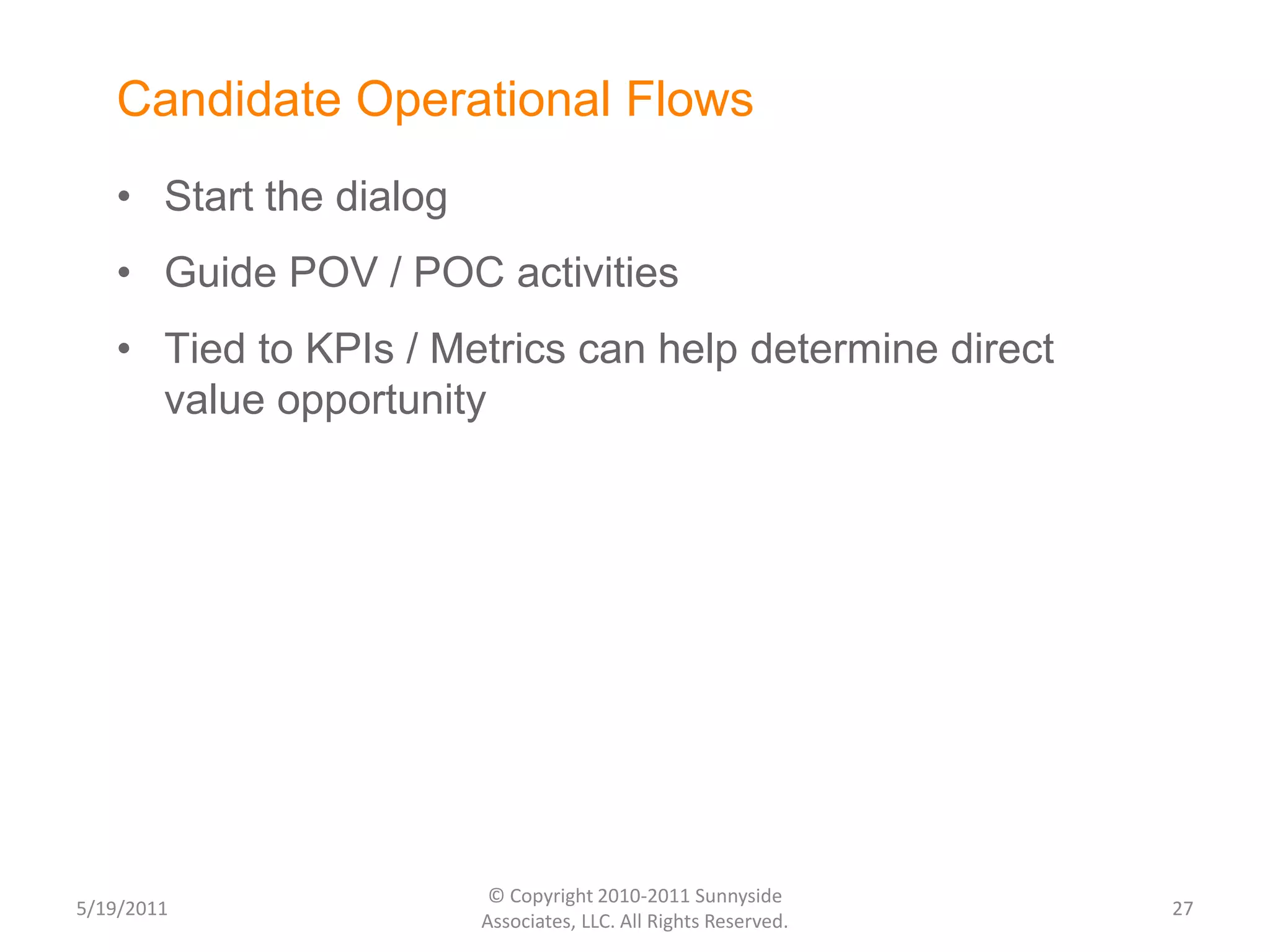 Candidate Operational Flows

• Start the dialog
• Guide POV / POC activities
• Tied to KPIs / Metrics can help determine direct value opportunity

5/19/2011

© Copyright 2010-2011 Sunnyside Associates, LLC. All Rights Reserved.

27